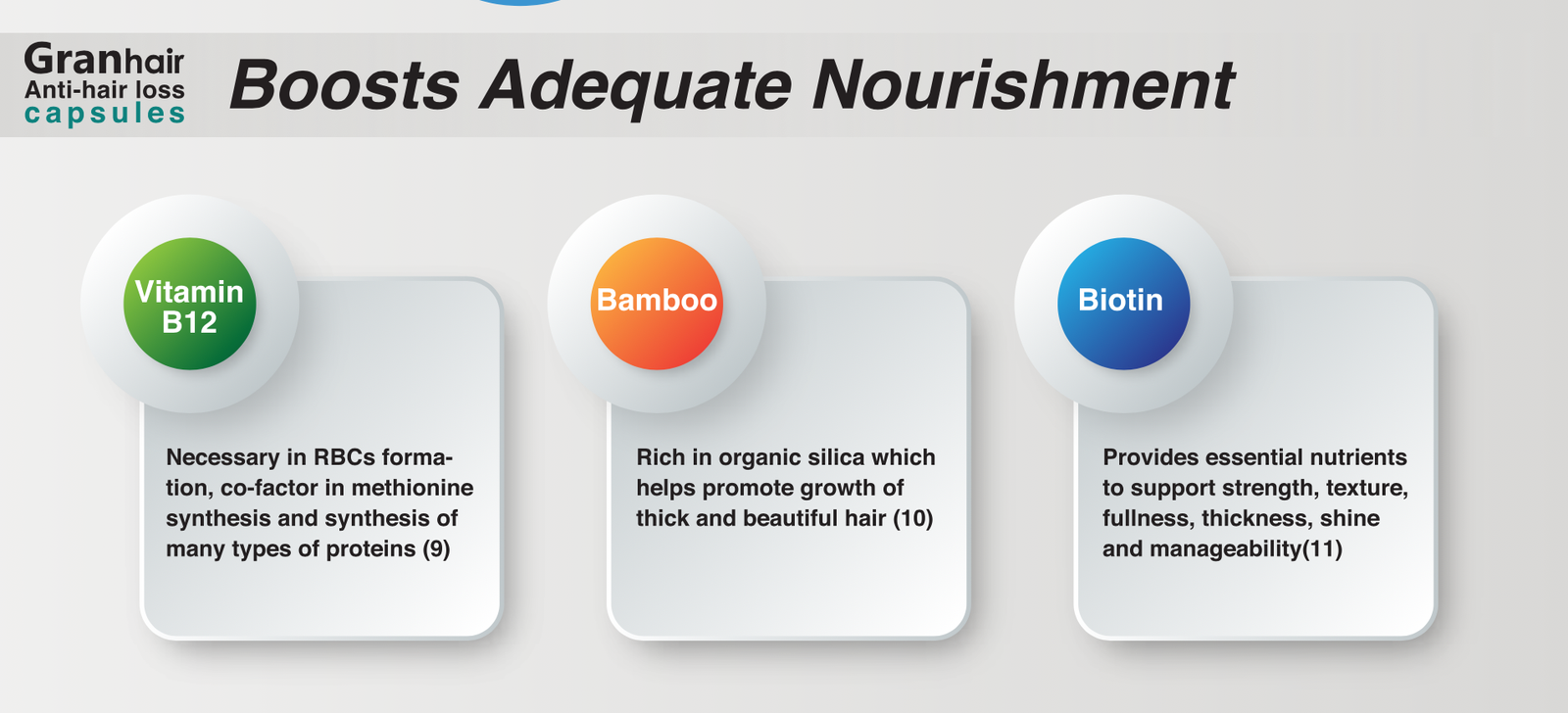 Granhair
Anti-hair loss
capsules

Boosts Adequate Nourishment

Vitamin B12

Necessary in RBCs formation, co-factor in methionine synthesis and synthesis of many types of proteins (9)

Bamboo

Rich in organic silica which helps promote growth of thick and beautiful hair (10)

Biotin

Provides essential nutrients to support strength, texture, fullness, thickness, shine and manageability(11)